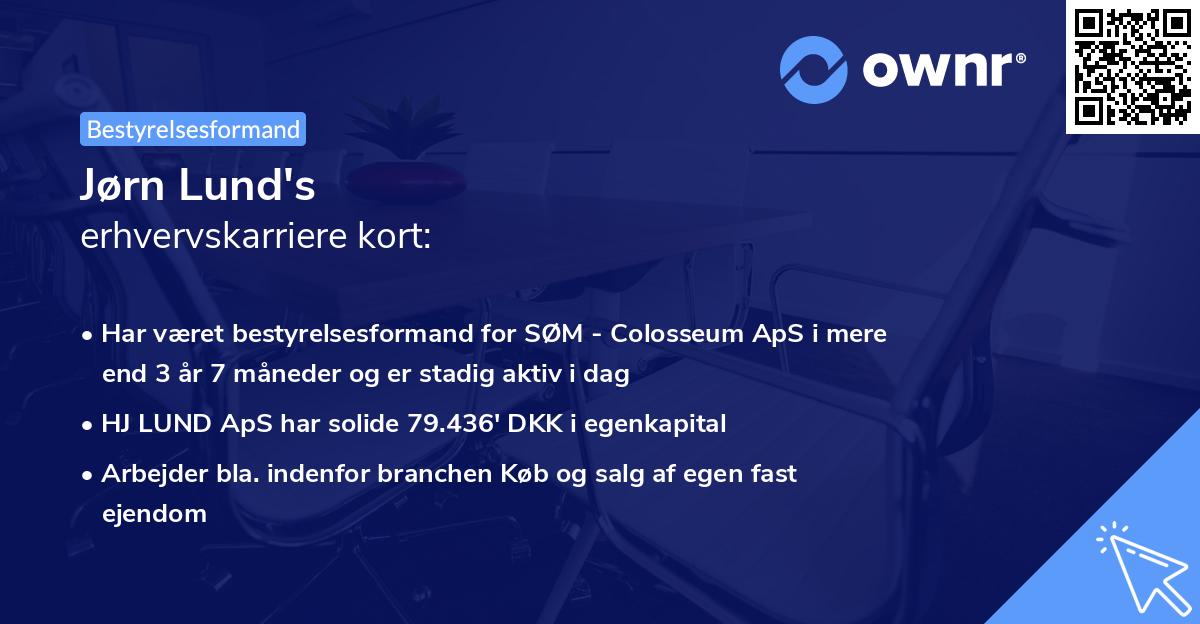 ownr®

Bestyrelsesformand

Jørn Lund's
erhvervskarriere kort:

• Har været bestyrelsesformand for SØM - Colosseum ApS i mere end 3 år 7 måneder og er stadig aktiv i dag

• HJ LUND ApS har solide 79.436' DKK i egenkapital

• Arbejder bla. indenfor branchen Køb og salg af egen fast ejendom